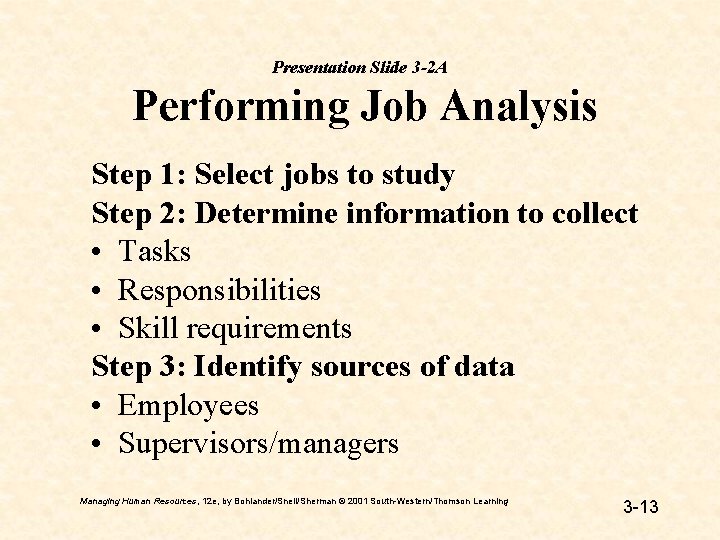 Presentation Slide 3-2A

Performing Job Analysis

Step 1: Select jobs to study
Step 2: Determine information to collect
• Tasks
• Responsibilities
• Skill requirements
Step 3: Identify sources of data
• Employees
• Supervisors/managers

Managing Human Resources, 12e, by Bohlander/Snell/Sherman © 2001 South-Western/Thomson Learning

3-13